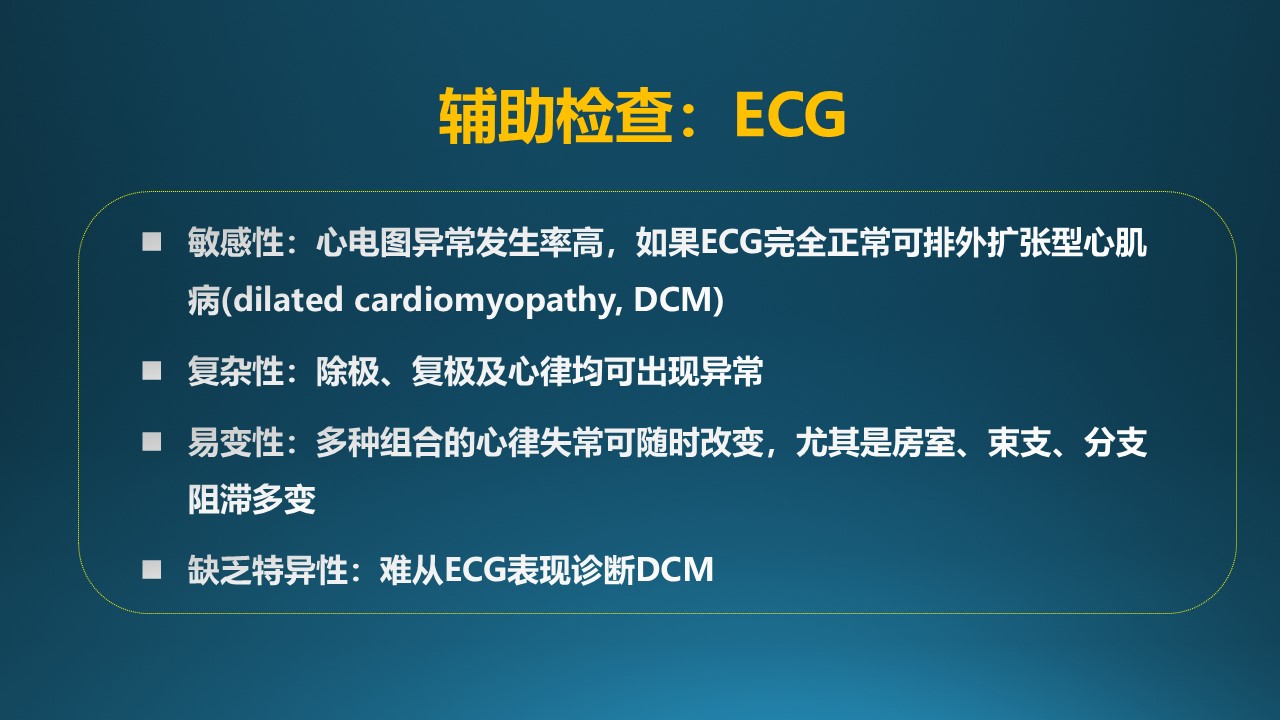 辅助检查：ECG

■ 敏感性：心电图异常发生率高，如果ECG完全正常可排外扩张型心肌病(dilated cardiomyopathy, DCM)

■ 复杂性：除极、复极及心律均可出现异常

■ 易变性：多种组合的心律失常可随时改变，尤其是房室、束支、分支阻滞多变

■ 缺乏特异性：难从ECG表现诊断DCM